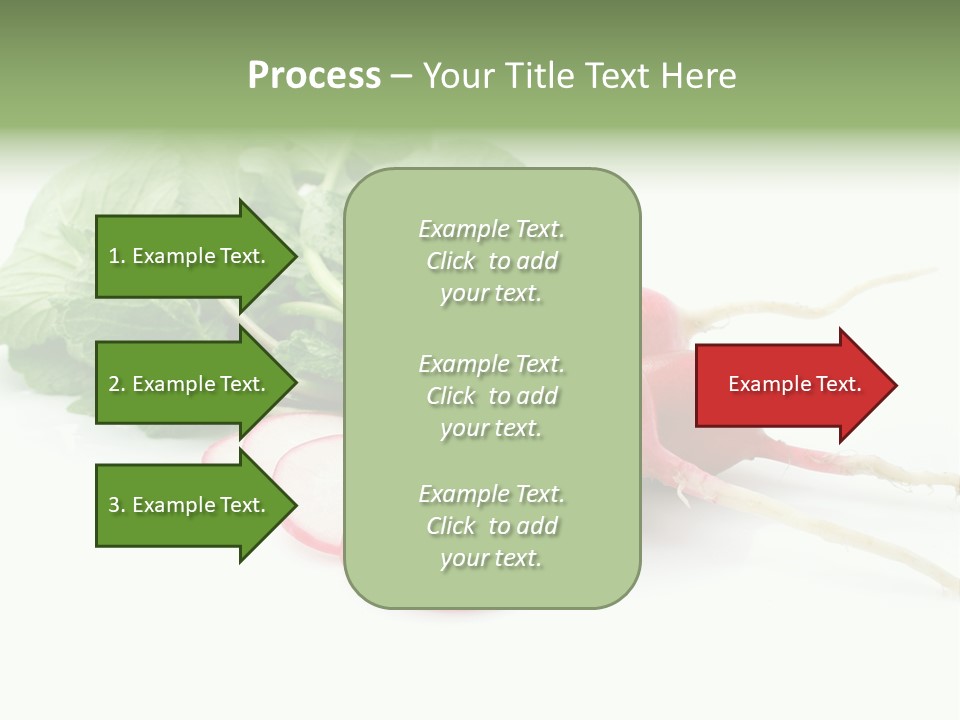 Process – Your Title Text Here

1. Example Text.

2. Example Text.

3. Example Text.

Example Text. Click to add your text.

Example Text. Click to add your text.

Example Text. Click to add your text.

Example Text.